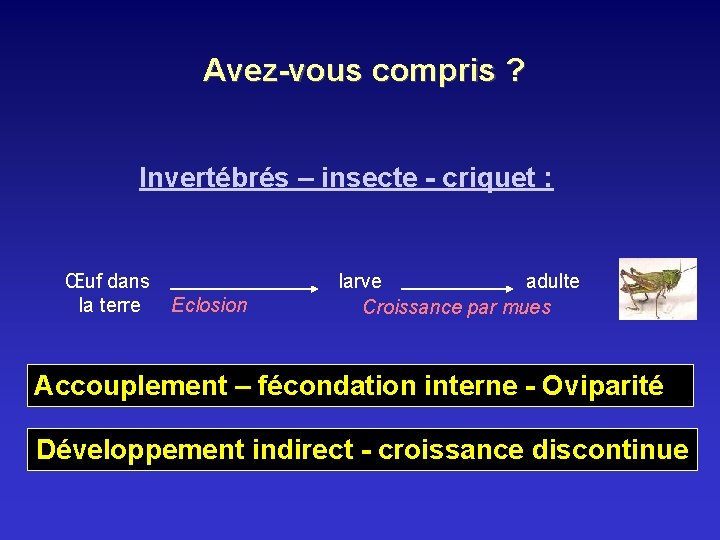 Avez-vous compris ?

Invertébrés – insecte - criquet :

Œuf dans la terre

Eclosion

larve

Croissance par mues

adulte

Accouplement – fécondation interne - Oviparité

Développement indirect - croissance discontinue